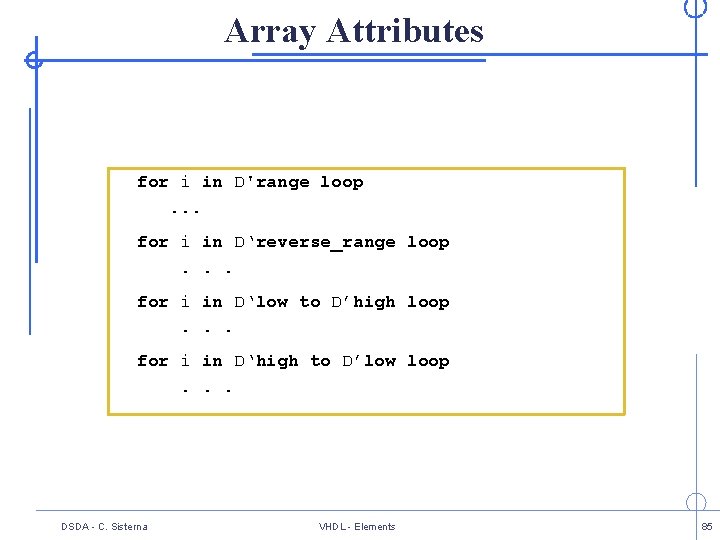 Array Attributes

for i in D'range loop
...
for i in D‘reverse_range loop
. . .
for i in D‘low to D’high loop
. . .
for i in D‘high to D’low loop
. . .

DSDA - C. Sisterna

VHDL - Elements

85